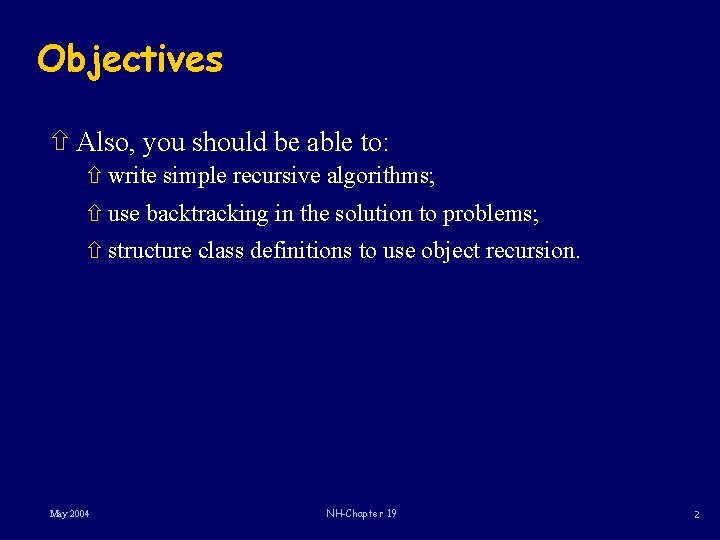 Objectives

⇧ Also, you should be able to:

⇧ write simple recursive algorithms;

⇧ use backtracking in the solution to problems;

⇧ structure class definitions to use object recursion.

May 2004

NH-Chapter 19

2